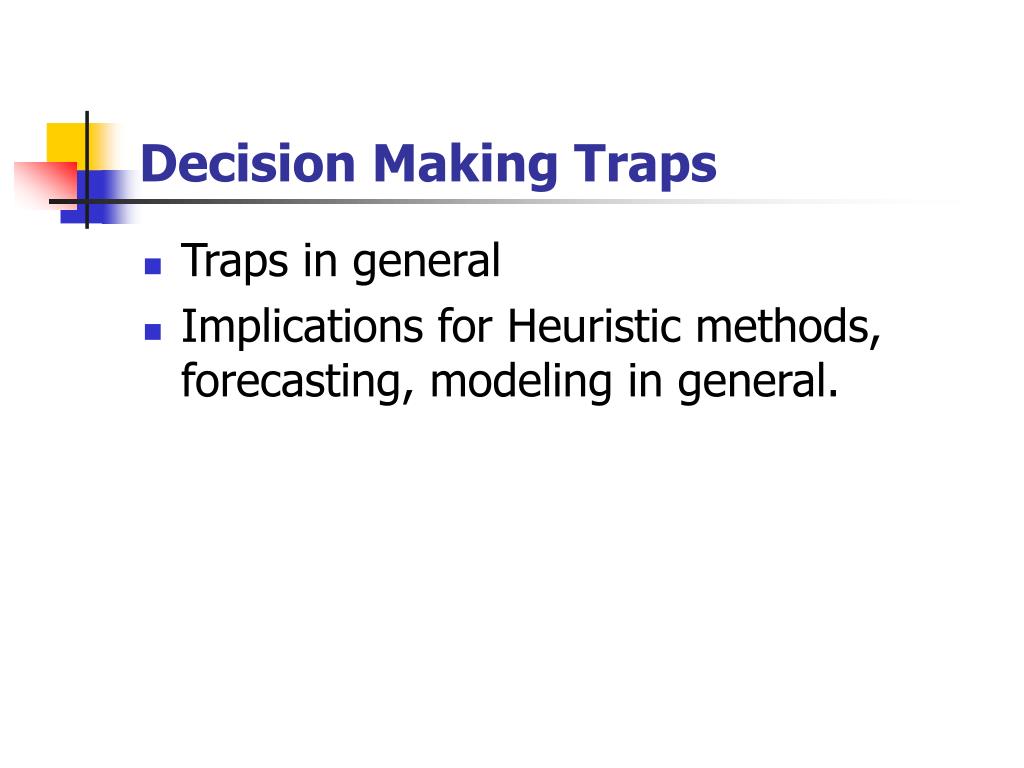 Decision Making Traps

- Traps in general
- Implications for Heuristic methods, forecasting, modeling in general.